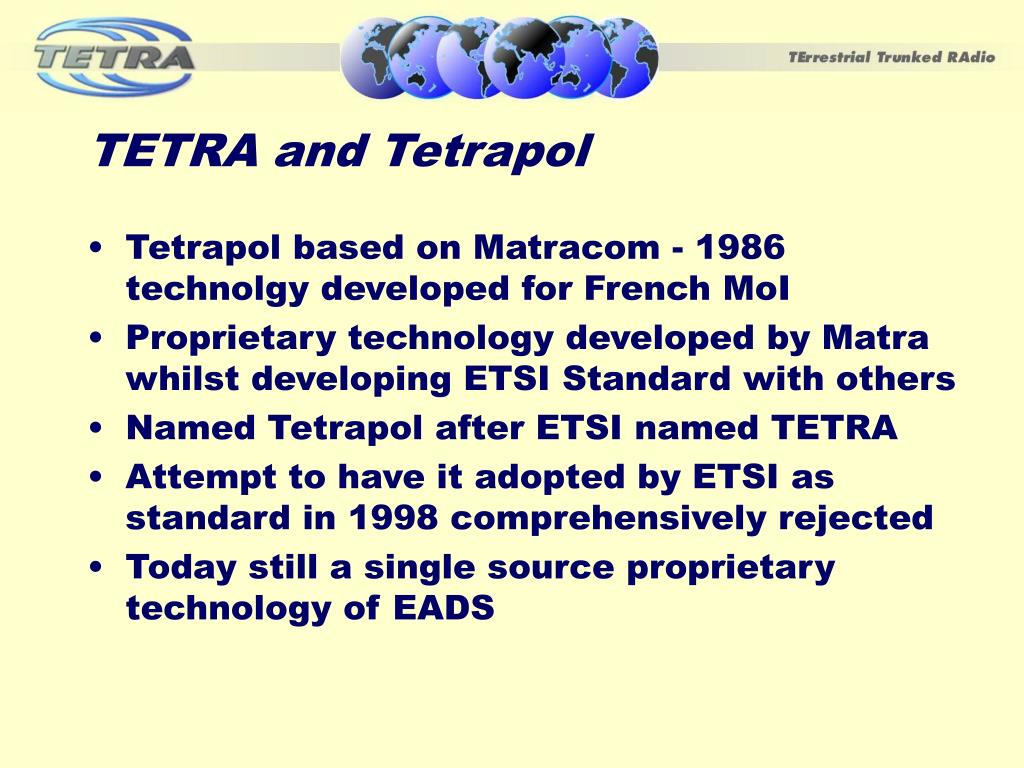 TETRA

TErrestrial Trunked RAdio

TETRA and Tetrapol

• Tetrapol based on Matracom - 1986 technolgy developed for French MoI
• Proprietary technology developed by Matra whilst developing ETSI Standard with others
• Named Tetrapol after ETSI named TETRA
• Attempt to have it adopted by ETSI as standard in 1998 comprehensively rejected
• Today still a single source proprietary technology of EADS